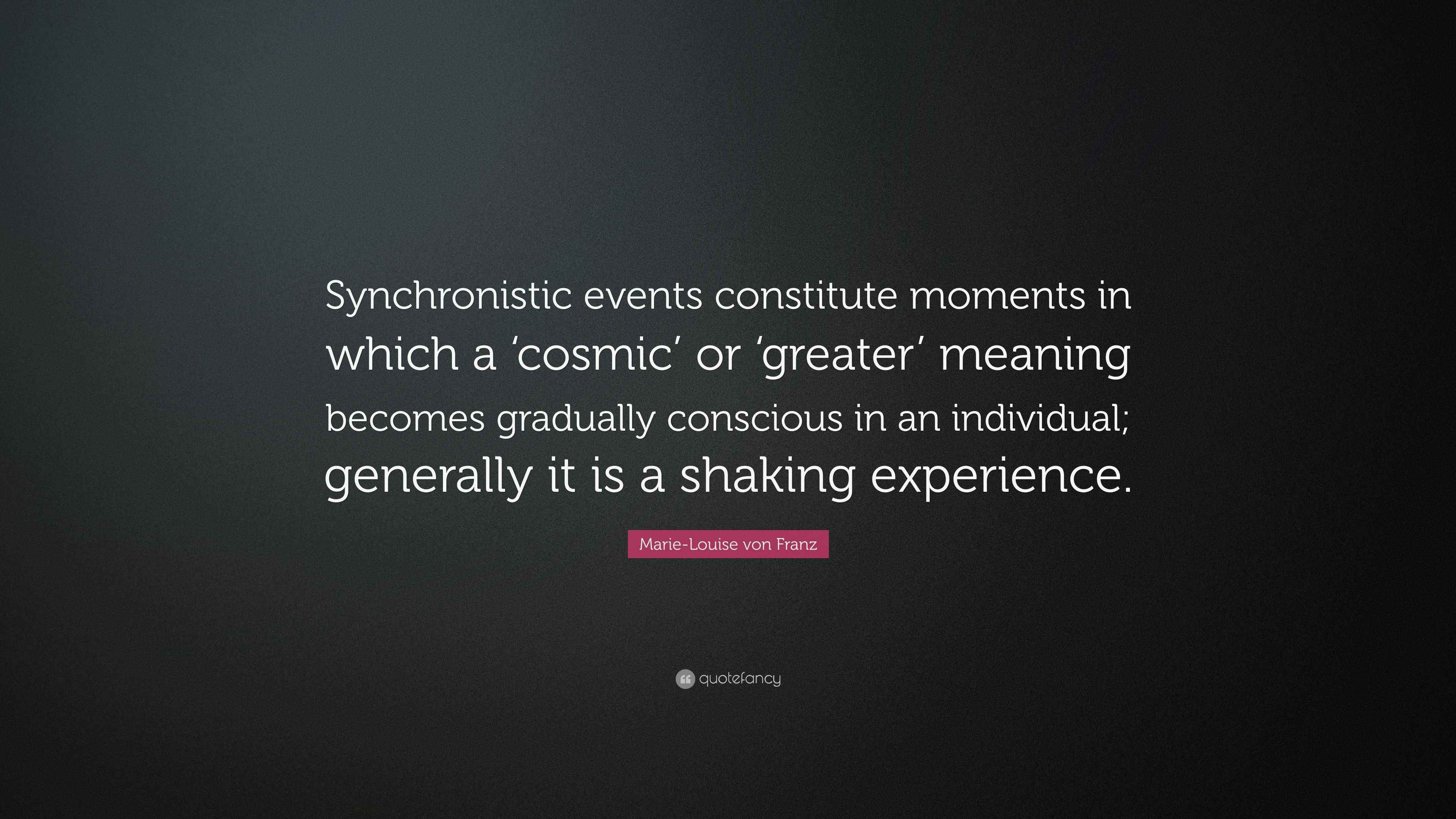 Synchronistic events constitute moments in which a ‘cosmic’ or ‘greater’ meaning becomes gradually conscious in an individual; generally it is a shaking experience.

Marie-Louise von Franz

quotefancy